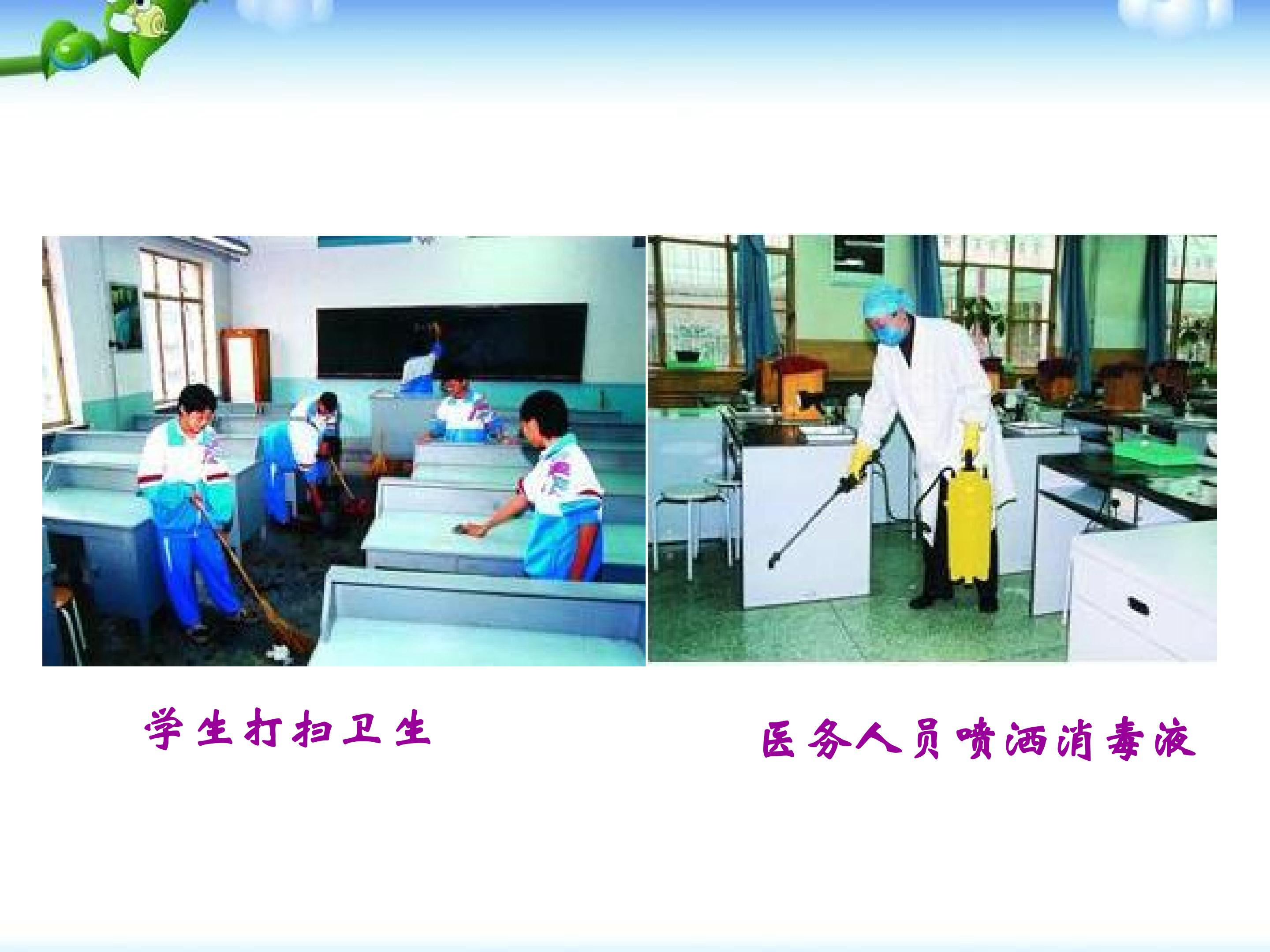 学生打扫卫生

医务人员喷洒消毒液